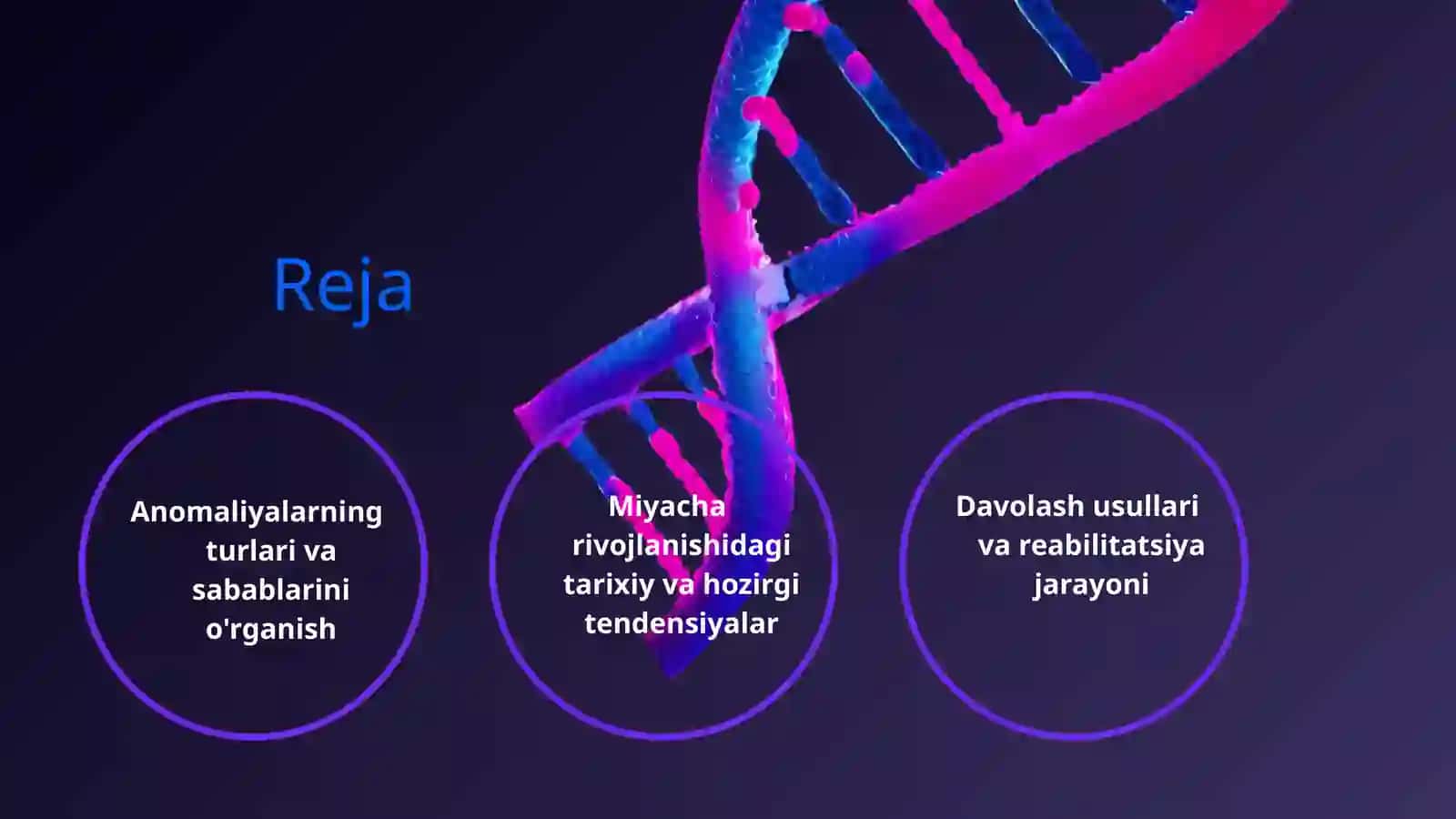 Reja

Anomaliyalarning turlari va sabablarini o'rganish

Miyacha rivojlanishidagi tarixiy va hozirgi tendensiyalar

Davolash usullari va reabilitatsiya jarayoni